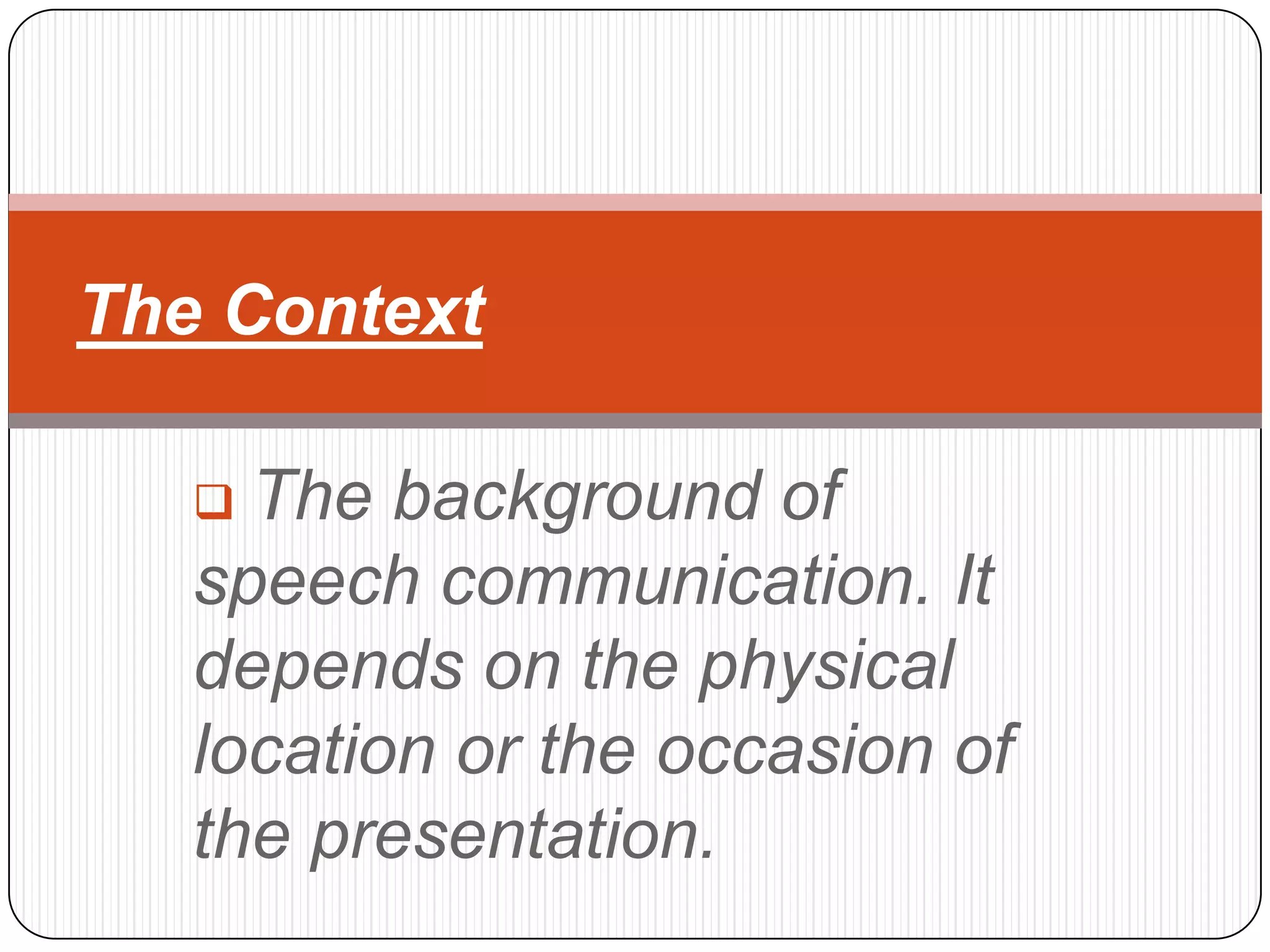 The Context

❑ The background of speech communication. It depends on the physical location or the occasion of the presentation.